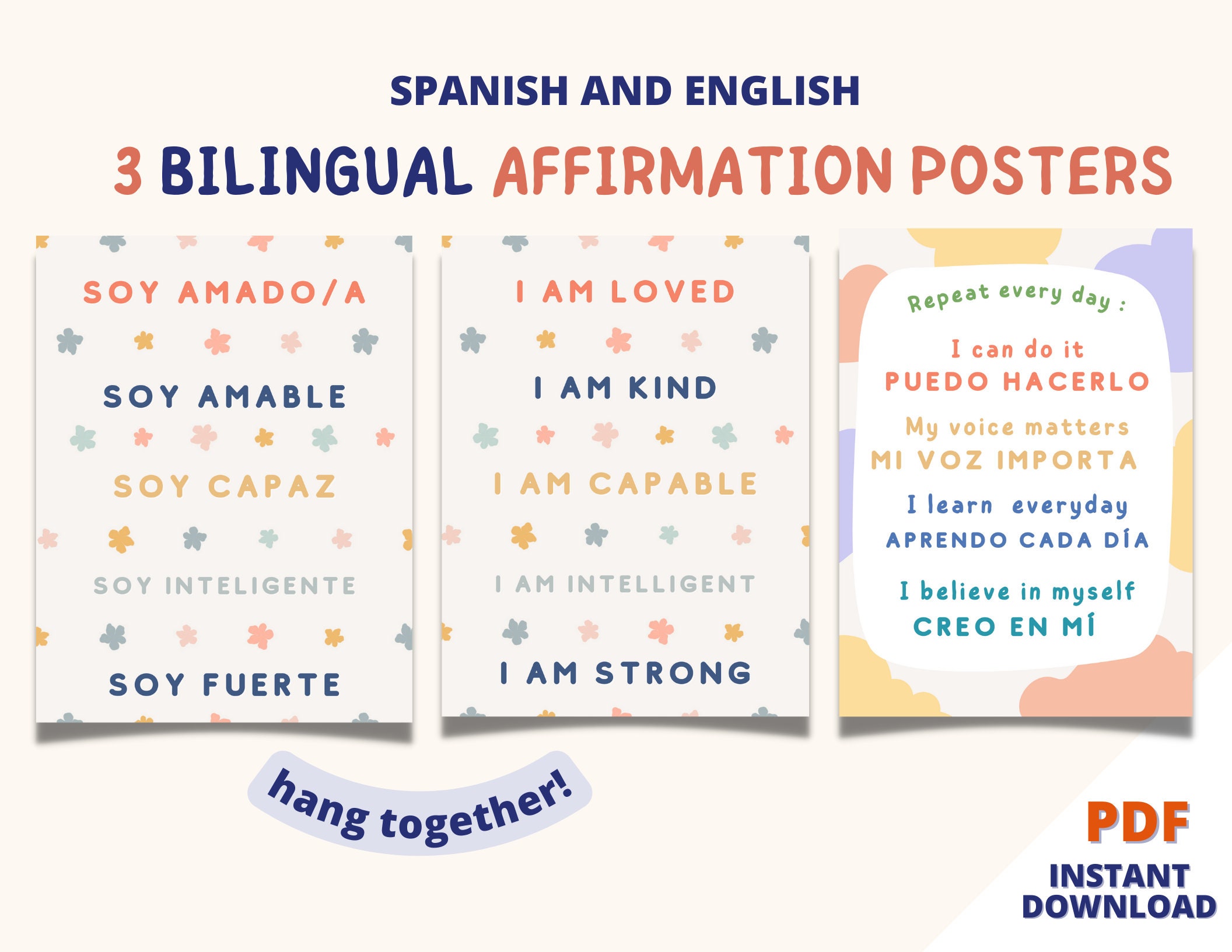 SPANISH AND ENGLISH

3 BILINGUAL AFFIRMATION POSTERS

SOY AMADO/A

SOY AMABLE

SOY CAPAZ

SOY INTELIGENTE

SOY FUERTE

I AM LOVED

I AM KIND

I AM CAPABLE

I AM INTELLIGENT

I AM STRONG

Repeat every day :

I can do it
PUEDO HACERLO

My voice matters
MI VOZ IMPORTA

I learn everyday
APRENDO CADA DÍA

I believe in myself
CREO EN MÍ

hang together!

PDF
INSTANT DOWNLOAD